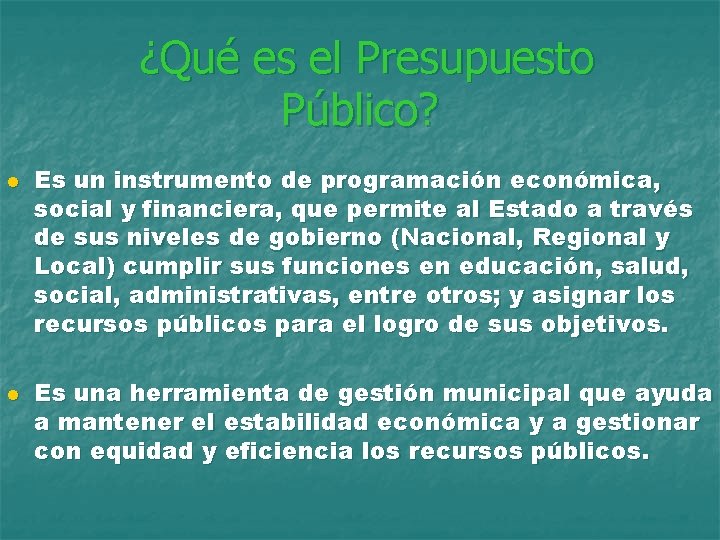 ¿Qué es el Presupuesto Público?

- Es un instrumento de programación económica, social y financiera, que permite al Estado a través de sus niveles de gobierno (Nacional, Regional y Local) cumplir sus funciones en educación, salud, social, administrativas, entre otros; y asignar los recursos públicos para el logro de sus objetivos.

- Es una herramienta de gestión municipal que ayuda a mantener el estabilidad económica y a gestionar con equidad y eficiencia los recursos públicos.